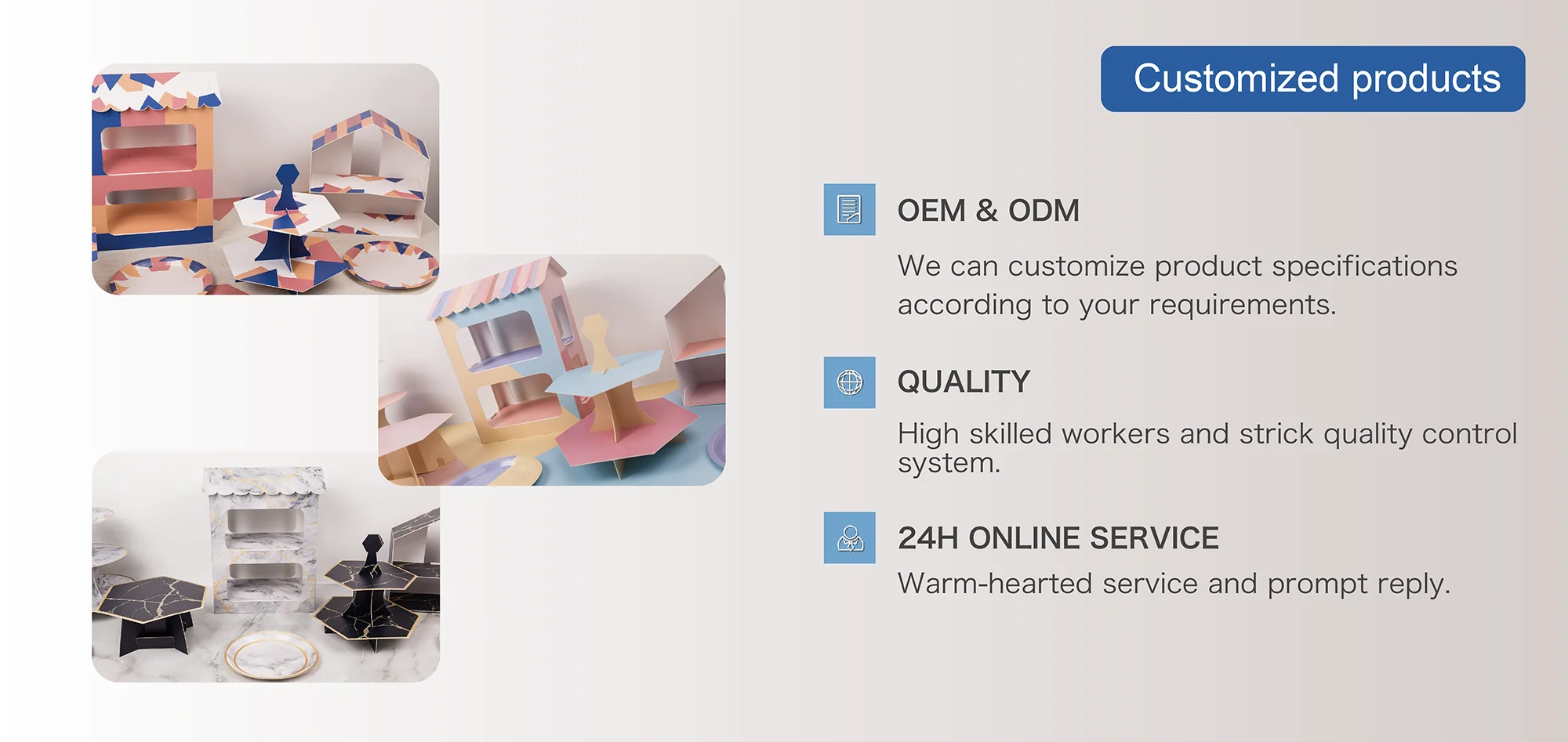 Customized products

OEM & ODM

We can customize product specifications according to your requirements.

QUALITY

High skilled workers and strick quality control system.

24H ONLINE SERVICE

Warm-hearted service and prompt reply.